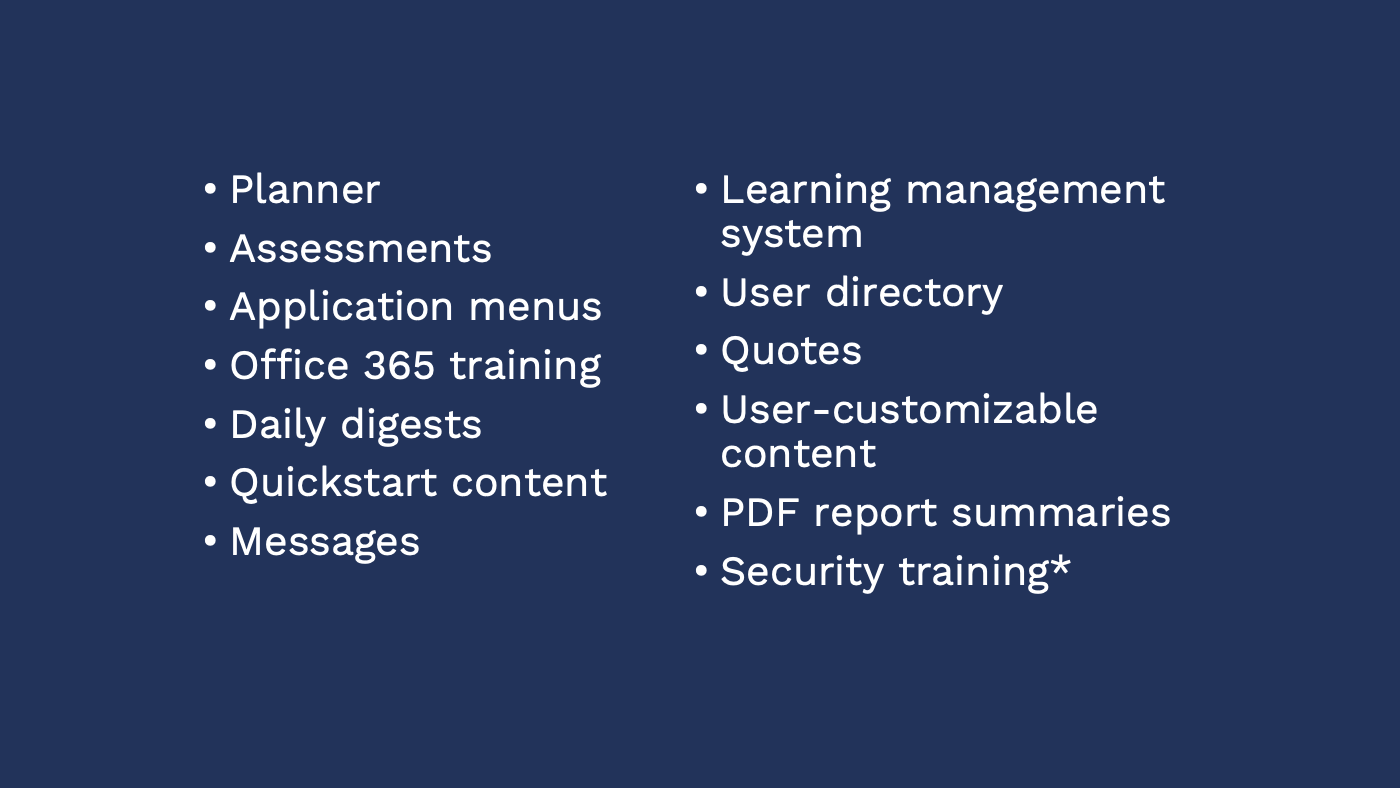 • Planner
• Assessments
• Application menus
• Office 365 training
• Daily digests
• Quickstart content
• Messages

• Learning management system
• User directory
• Quotes
• User-customizable content
• PDF report summaries
• Security training*